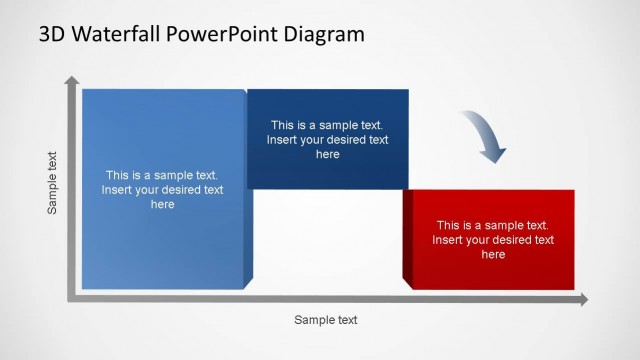 3D Waterfall PowerPoint Diagram

Sample text

This is a sample text. Insert your desired text here

This is a sample text. Insert your desired text here

This is a sample text. Insert your desired text here

Sample text